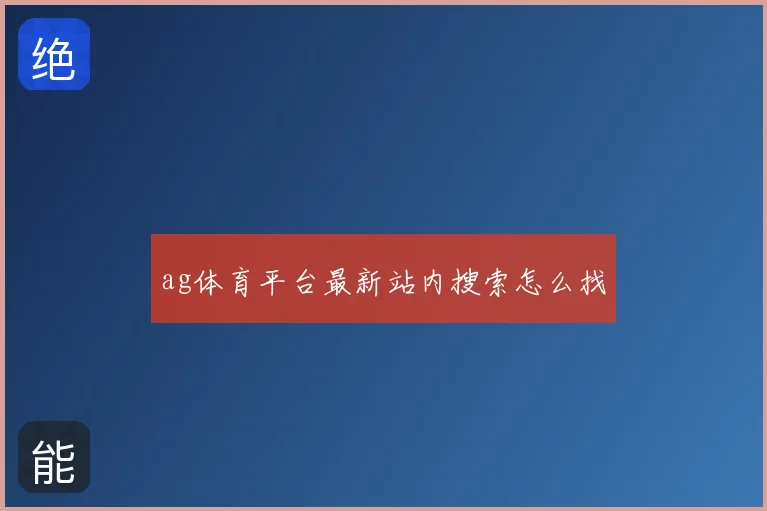 绝

ag体育平台最新站内搜索怎么找

能